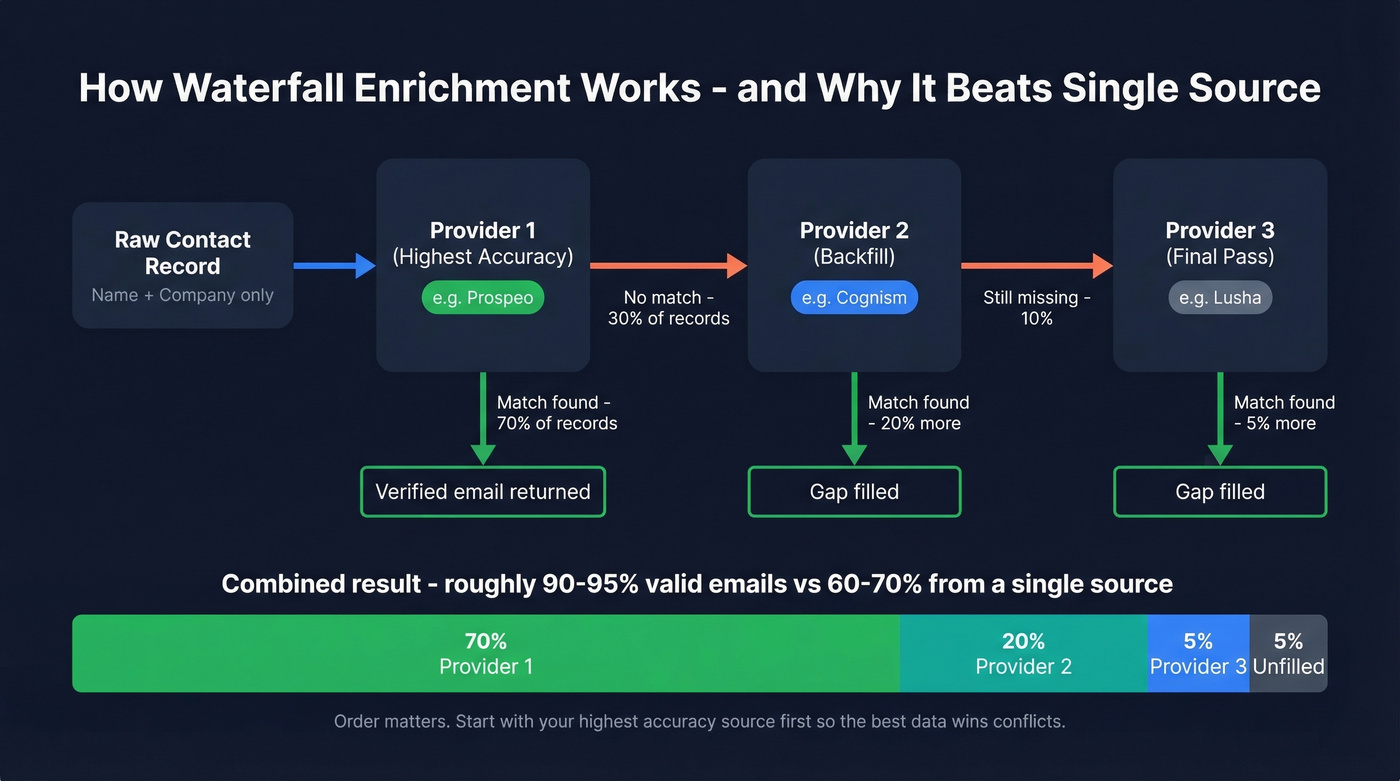 How Waterfall Enrichment Works - and Why It Beats Single Source

Raw Contact Record
Name + Company only

Provider 1
(Highest Accuracy)
e.g. Prospeo

No match - 30% of records

Provider 2
(Backfill)
e.g. Cognism

Still missing - 10%

Provider 3
(Final Pass)
e.g. Lusha

Match found - 70% of records

Verified email returned

Match found - 20% more

Gap filled

Match found - 5% more

Gap filled

Combined result - roughly 90-95% valid emails vs 60-70% from a single source

70%
Provider 1

20%
Provider 2

5%
Provider 3

5%
Unfilled

Order matters. Start with your highest accuracy source first so the best data wins conflicts.